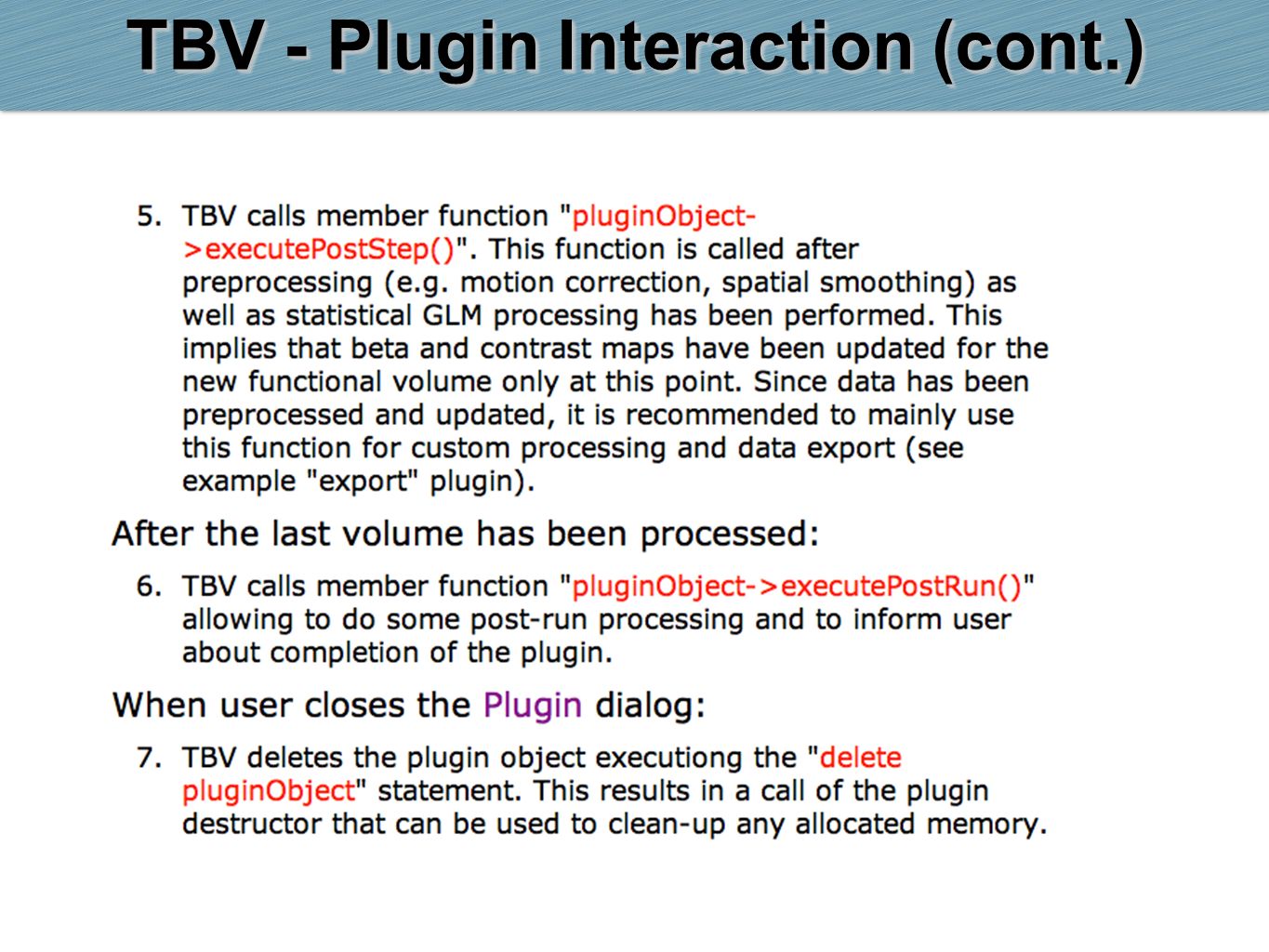 TBV - Plugin Interaction (cont.)

5. TBV calls member function "pluginObject->executePostStep()". This function is called after preprocessing (e.g. motion correction, spatial smoothing) as well as statistical GLM processing has been performed. This implies that beta and contrast maps have been updated for the new functional volume only at this point. Since data has been preprocessed and updated, it is recommended to mainly use this function for custom processing and data export (see example "export" plugin).

After the last volume has been processed:

6. TBV calls member function "pluginObject->executePostRun()" allowing to do some post-run processing and to inform user about completion of the plugin.

When user closes the Plugin dialog:

7. TBV deletes the plugin object executiong the "delete pluginObject" statement. This results in a call of the plugin destructor that can be used to clean-up any allocated memory.